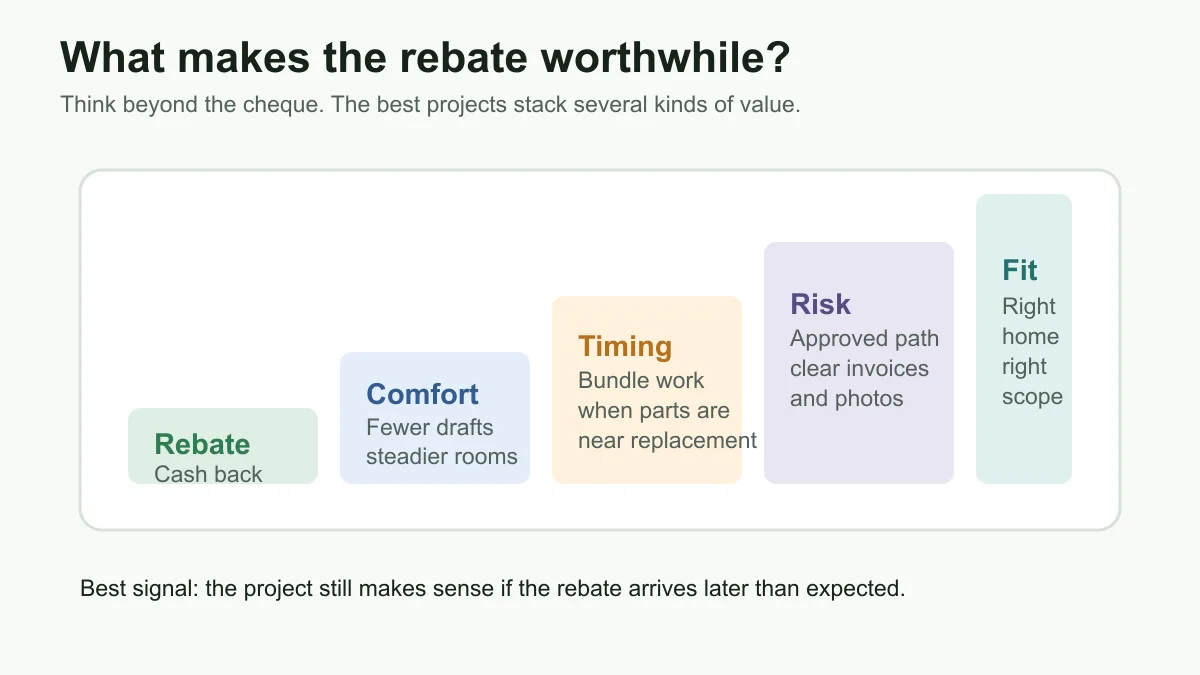 What makes the rebate worthwhile?

Think beyond the cheque. The best projects stack several kinds of value.

Rebate
Cash back

Comfort
Fewer drafts
steadier rooms

Timing
Bundle work
when parts are
near replacement

Risk
Approved path
clear invoices
and photos

Fit
Right
home
right
scope

Best signal: the project still makes sense if the rebate arrives later than expected.